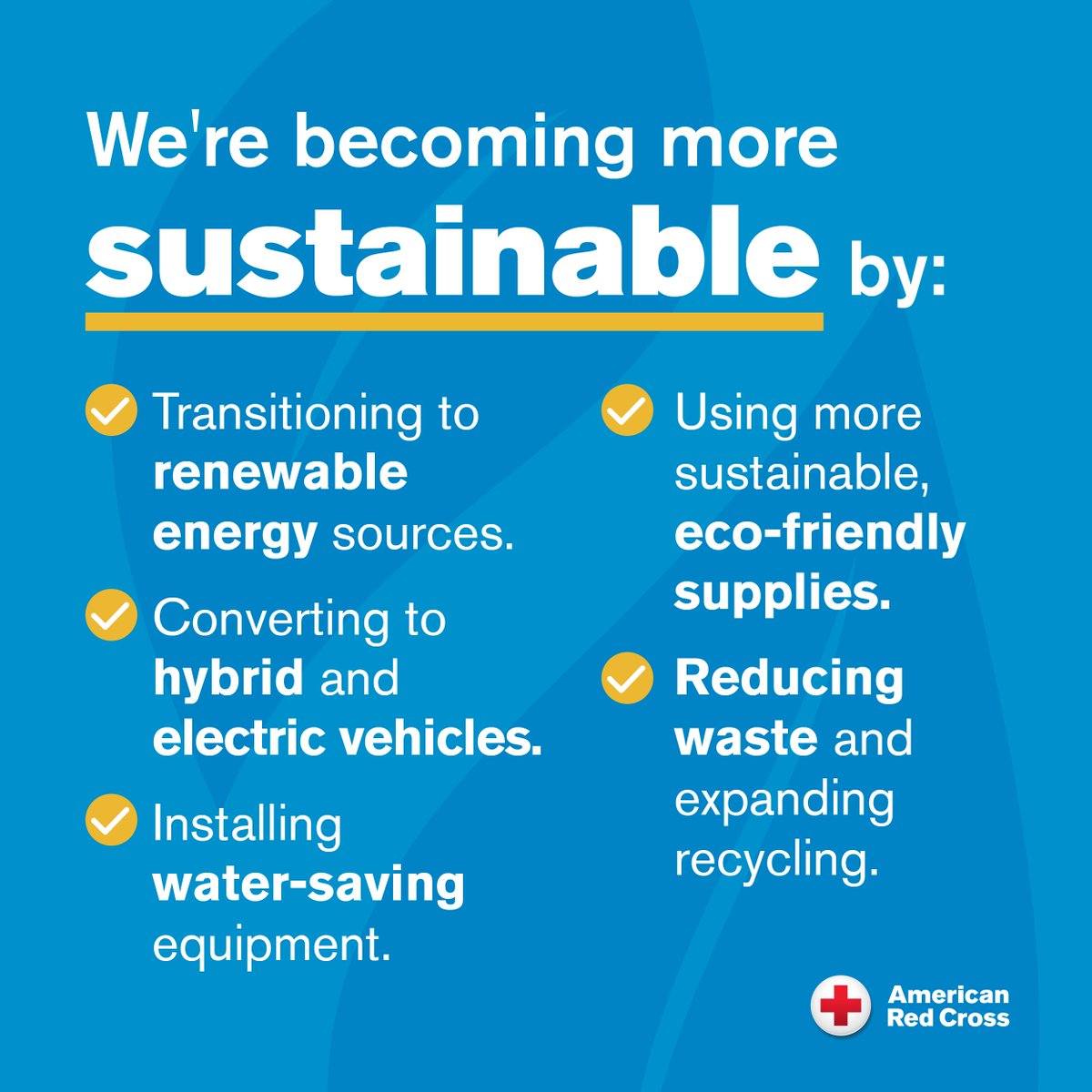 We're becoming more sustainable by:

Transitioning to renewable energy sources.

Converting to hybrid and electric vehicles.

Installing water-saving equipment.

Using more sustainable, eco-friendly supplies.

Reducing waste and expanding recycling.

American Red Cross